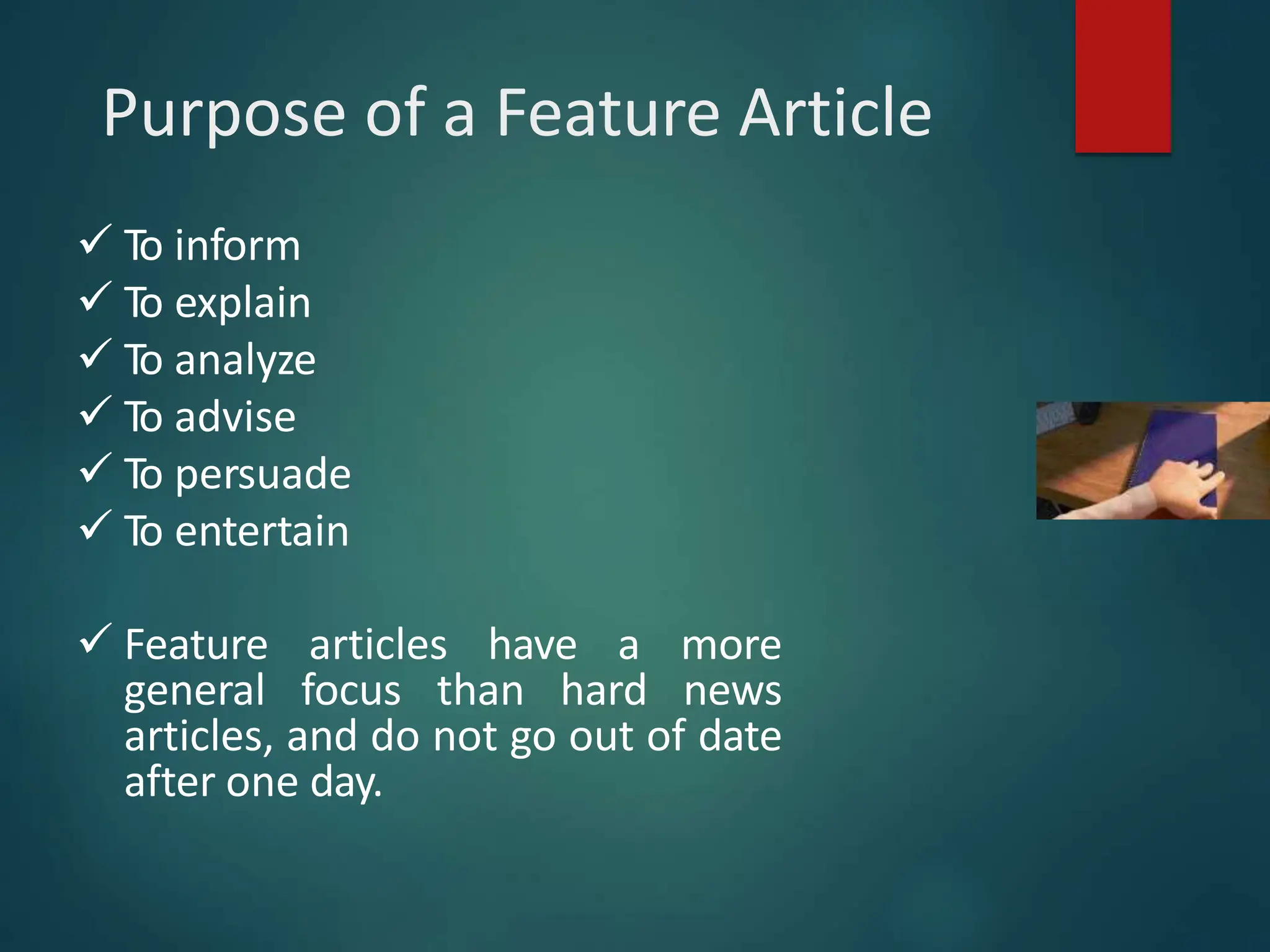 Purpose of a Feature Article

✓ To inform
✓ To explain
✓ To analyze
✓ To advise
✓ To persuade
✓ To entertain

✓ Feature articles have a more general focus than hard news articles, and do not go out of date after one day.